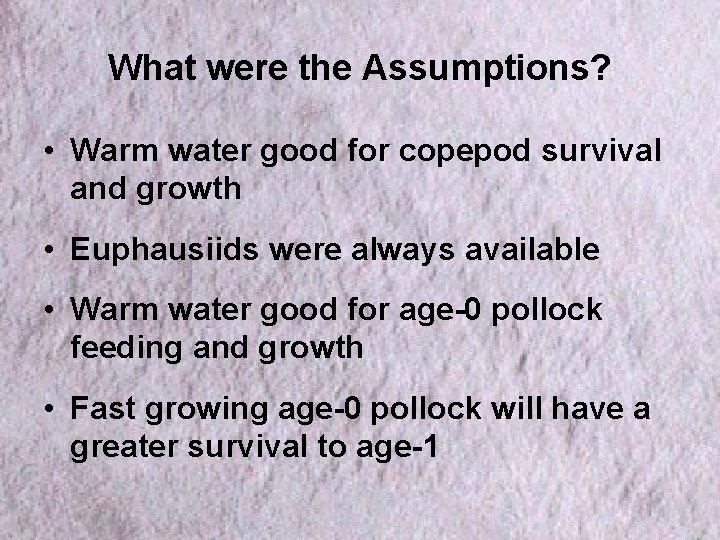 What were the Assumptions?

• Warm water good for copepod survival and growth

• Euphausiids were always available

• Warm water good for age-0 pollock feeding and growth

• Fast growing age-0 pollock will have a greater survival to age-1